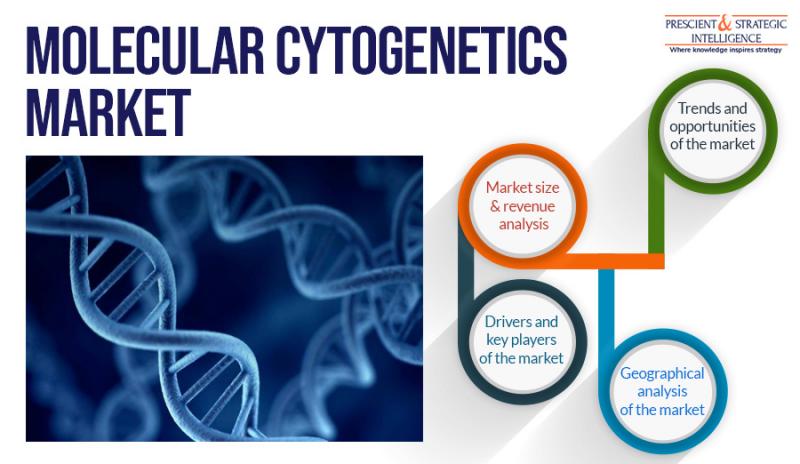 MOLECULAR CYTOGENETICS MARKET

PRESCIENT & STRATEGIC INTELLIGENCE
Where knowledge inspires strategy

Trends and opportunities of the market

Market size & revenue analysis

Drivers and key players of the market

Geographical analysis of the market